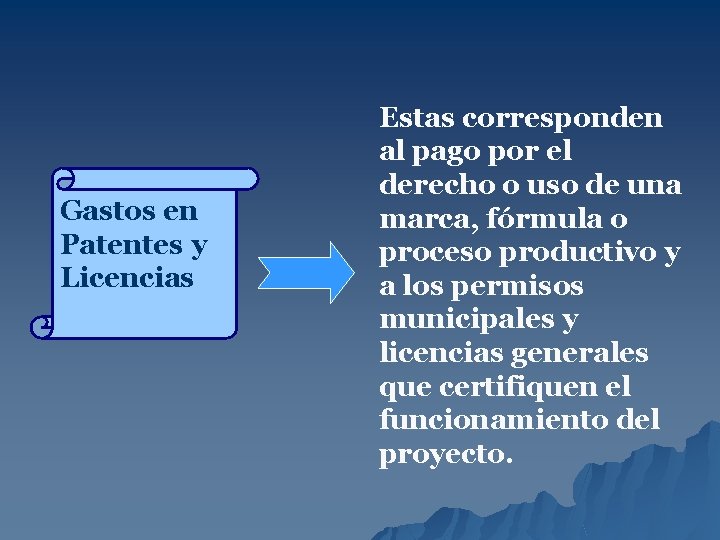 Gastos en Patentes y Licencias

Estas corresponden al pago por el derecho o uso de una marca, fórmula o proceso productivo y a los permisos municipales y licencias generales que certifiquen el funcionamiento del proyecto.